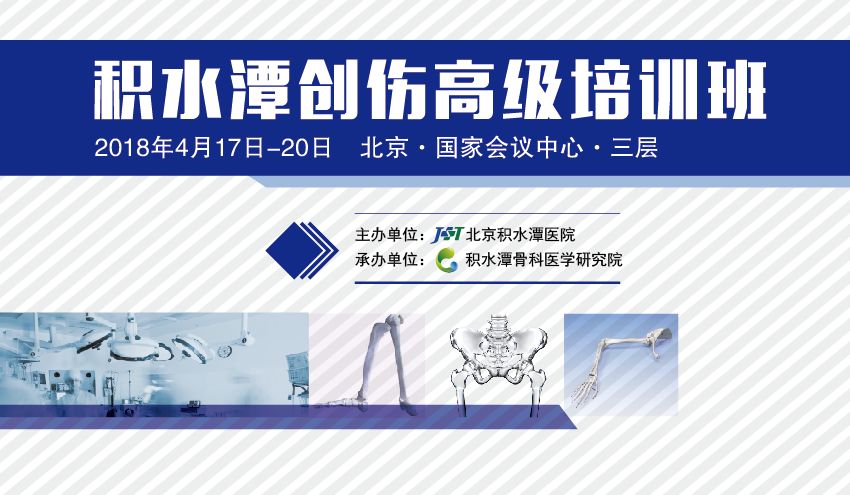 积水潭创伤高级培训班

2018年4月17日-20日　北京 · 国家会议中心 · 三层

主办单位：JST 北京积水潭医院
承办单位：积水潭骨科医学研究院